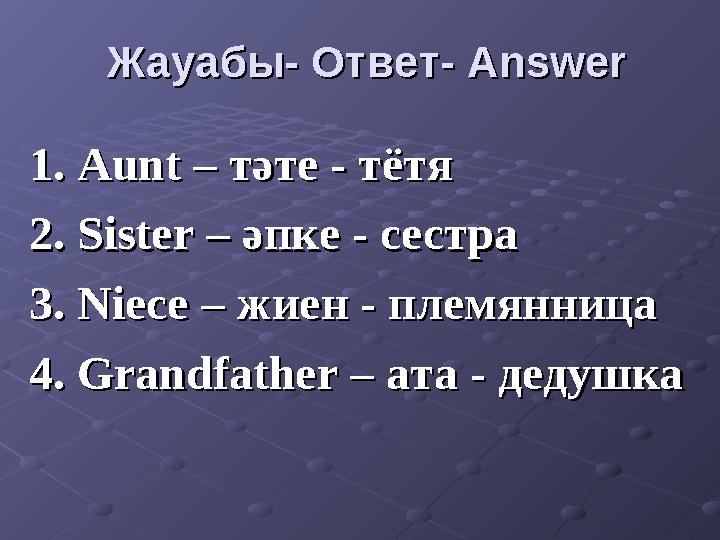 Жауабы- Ответ- Answer

1. Aunt – тәте - тётя

2. Sister – әпке - сестра

3. Niece – жиен - племянница

4. Grandfather – ата - дедушка